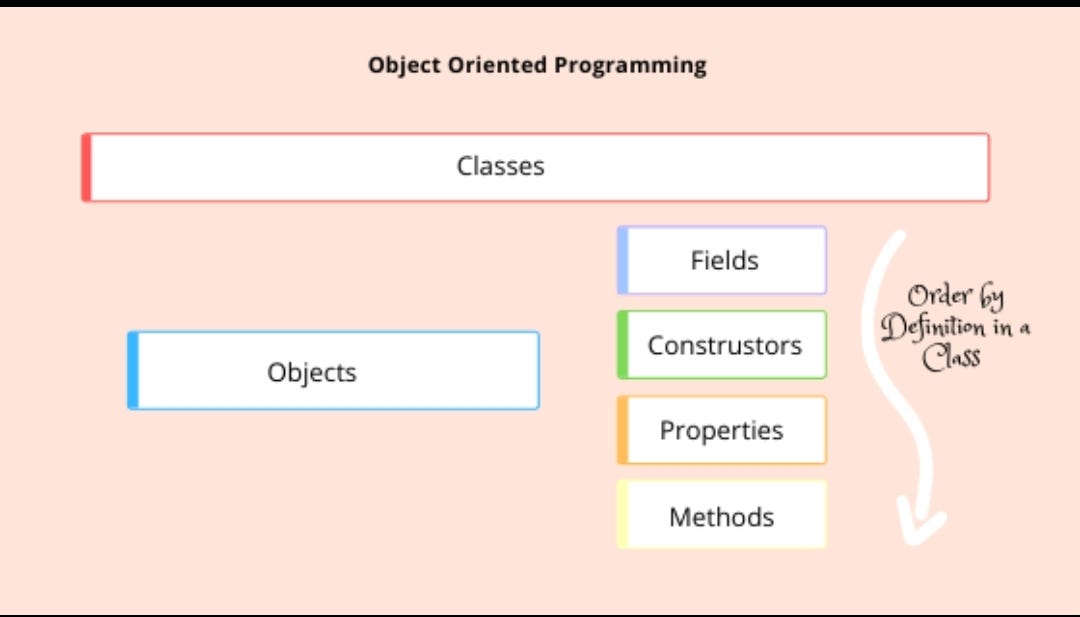 Object Oriented Programming

Classes

Objects

Fields

Construstors

Properties

Methods

Order by Definition in a Class